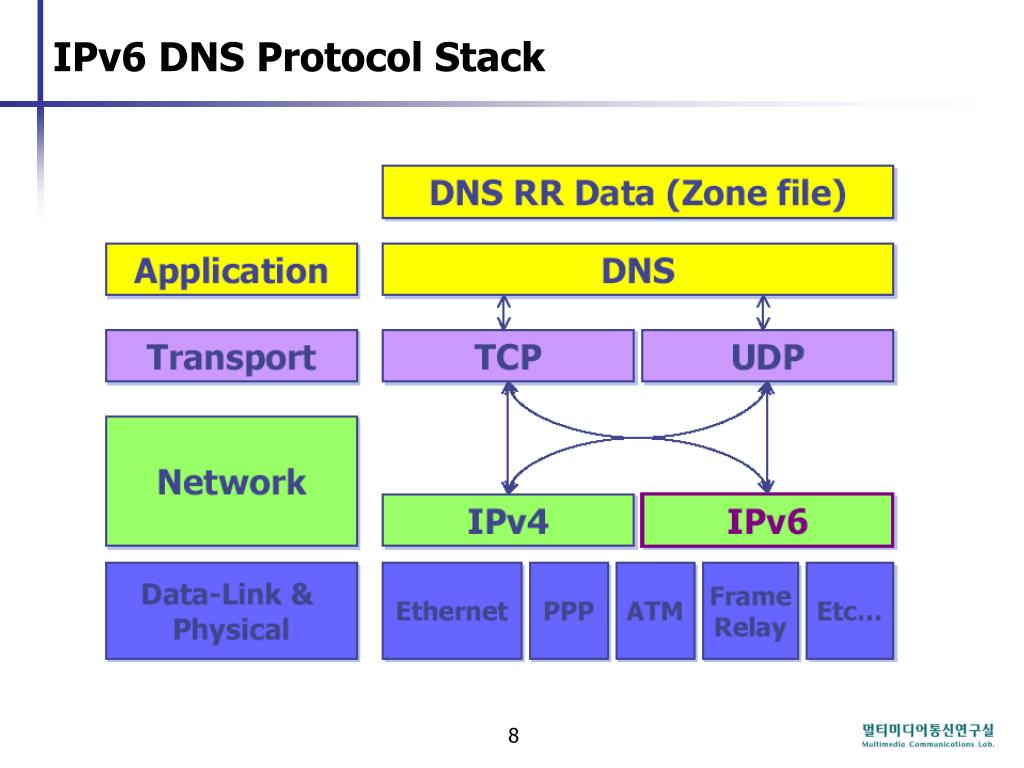 IPv6 DNS Protocol Stack

DNS RR Data (Zone file)

Application

DNS

Transport

TCP

UDP

Network

IPv4

IPv6

Data-Link & Physical

Ethernet

PPP

ATM

Frame Relay

Etc…

8

멀티미디어통신연구실
Multimedia Communications Lab.